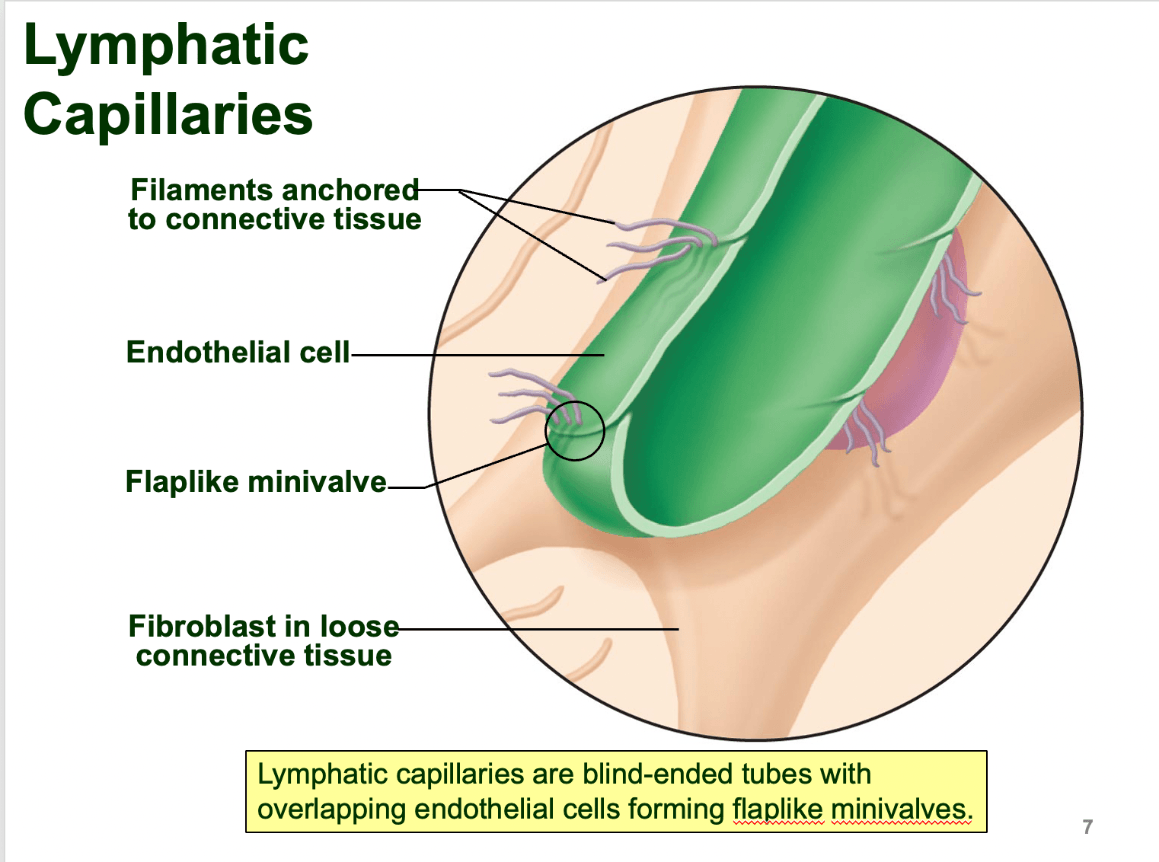 Lymphatic Capillaries

Filaments anchored to connective tissue

Endothelial cell

Flaplike minivalve

Fibroblast in loose connective tissue

Lymphatic capillaries are blind-ended tubes with overlapping endothelial cells forming flaplike minivalves.

7